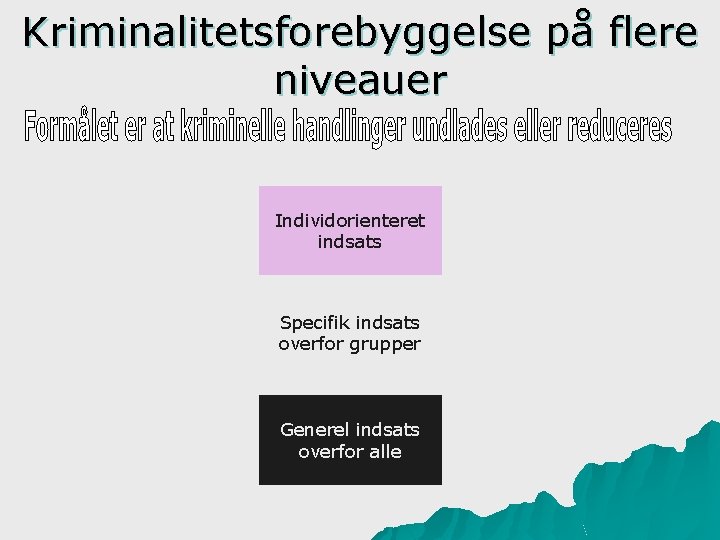 Kriminalitetsforebyggelse på flere niveauer

Formålet er at kriminelle handlinger undlades eller reduceres

Individorienteret indsats

Specifik indsats overfor grupper

Generel indsats overfor alle